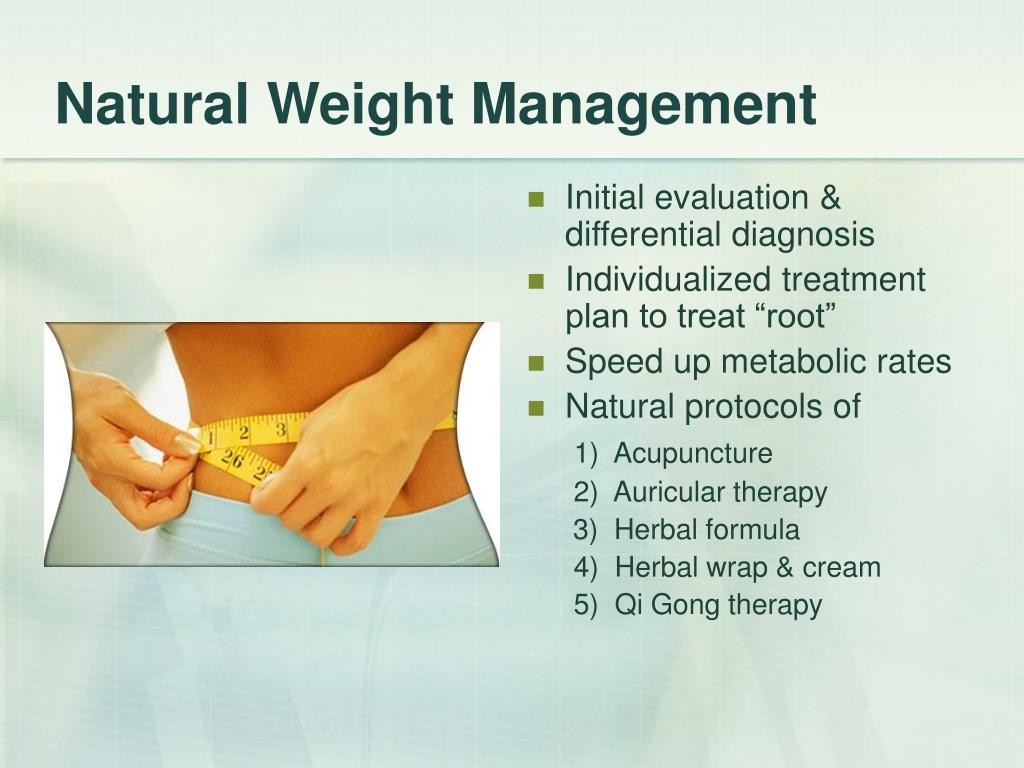 Natural Weight Management

- Initial evaluation & differential diagnosis
- Individualized treatment plan to treat “root”
- Speed up metabolic rates
- Natural protocols of
  1) Acupuncture
  2) Auricular therapy
  3) Herbal formula
  4) Herbal wrap & cream
  5) Qi Gong therapy